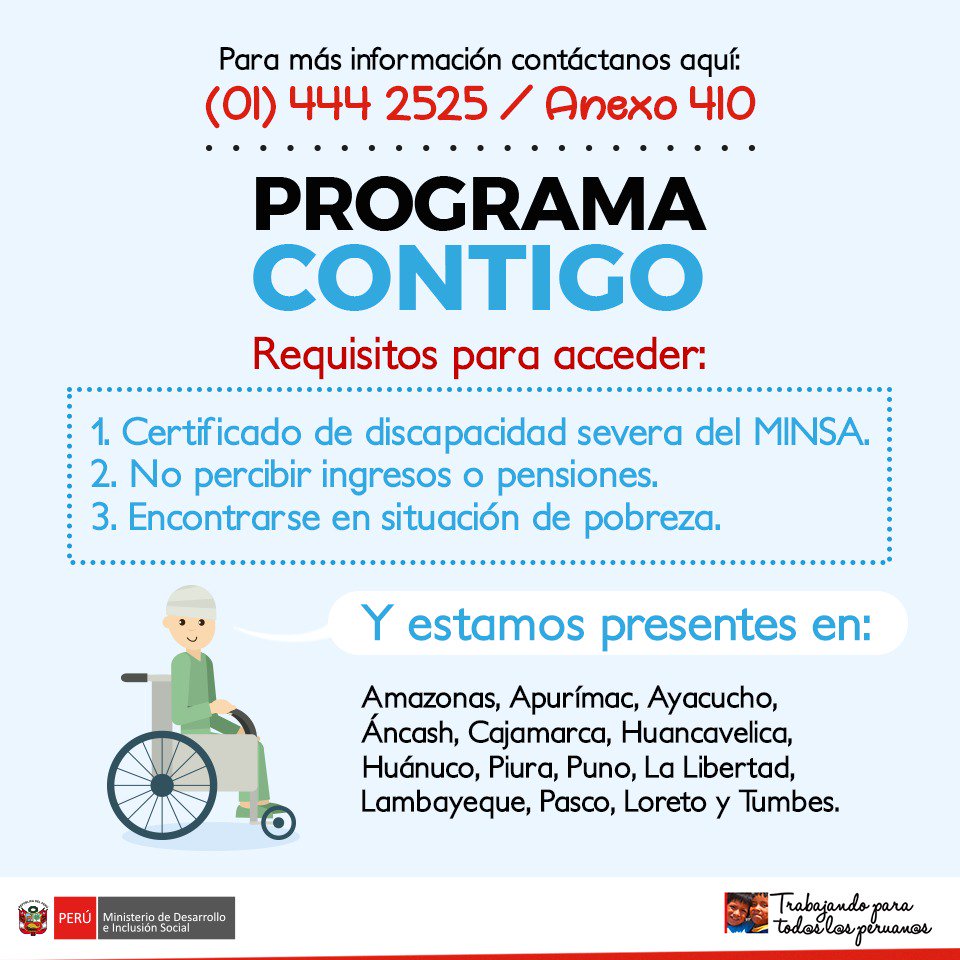 Para más información contáctanos aquí:
(01) 444 2525 / Anexo 410

PROGRAMA
CONTIGO

Requisitos para acceder:

1. Certificado de discapacidad severa del MINSA.
2. No percibir ingresos o pensiones.
3. Encontrarse en situación de pobreza.

Y estamos presentes en:

Amazonas, Apurímac, Ayacucho, Áncash, Cajamarca, Huancavelica, Huánuco, Piura, Puno, La Libertad, Lambayeque, Pasco, Loreto y Tumbes.

PERÚ Ministerio de Desarrollo e Inclusión Social

Trabajando para todos los peruanos